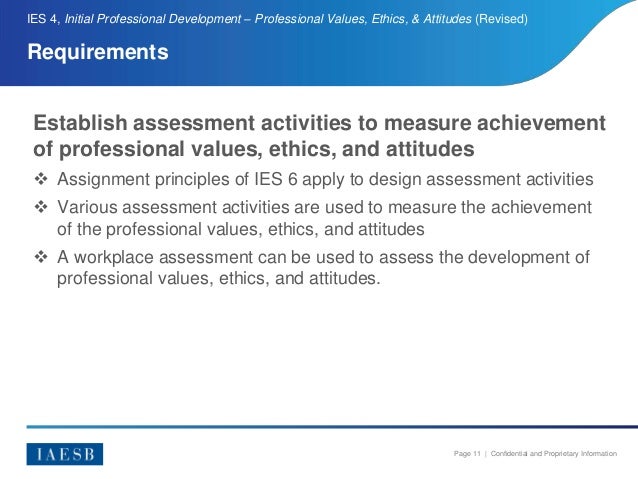 IES 4, Initial Professional Development – Professional Values, Ethics, & Attitudes (Revised)

Requirements

Establish assessment activities to measure achievement of professional values, ethics, and attitudes

❖ Assignment principles of IES 6 apply to design assessment activities

❖ Various assessment activities are used to measure the achievement of the professional values, ethics, and attitudes

❖ A workplace assessment can be used to assess the development of professional values, ethics, and attitudes.

IAESB

Page 11 | Confidential and Proprietary Information